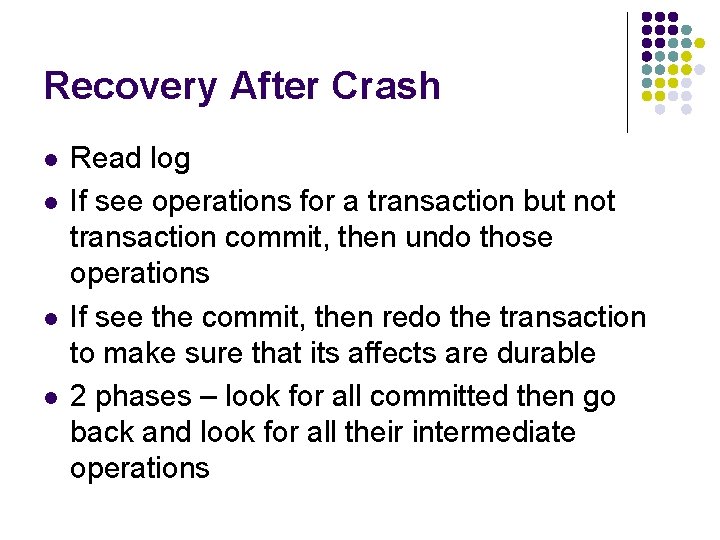 Recovery After Crash

- Read log
- If see operations for a transaction but not transaction commit, then undo those operations
- If see the commit, then redo the transaction to make sure that its affects are durable
- 2 phases – look for all committed then go back and look for all their intermediate operations